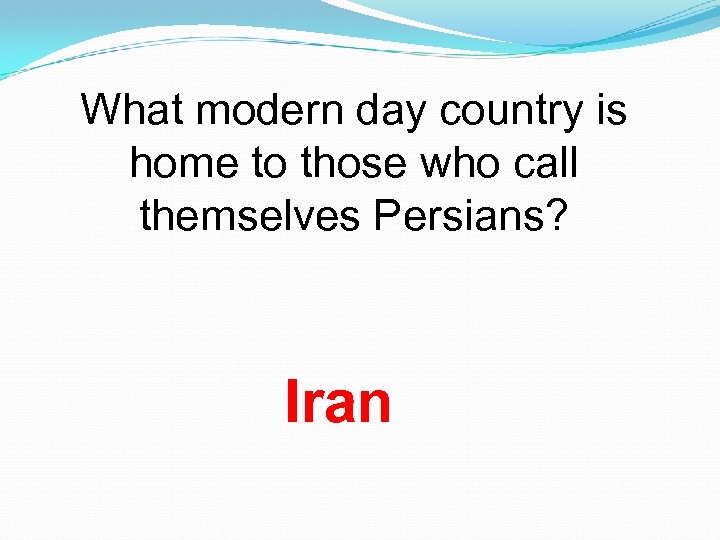 What modern day country is home to those who call themselves Persians?

Iran